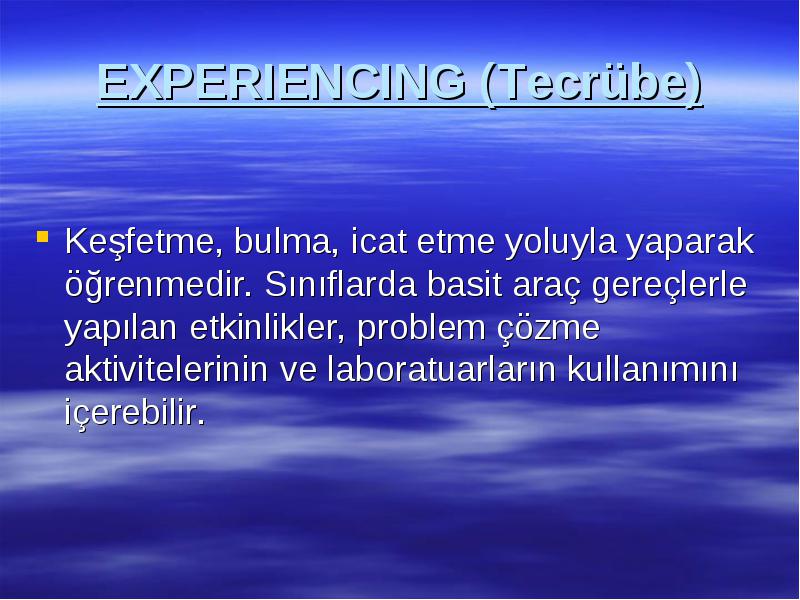 EXPERIENCING (Tecrübe)

Keşfetme, bulma, icat etme yoluyla yaparak öğrenmedir. Sınıflarda basit araç gereçlerle yapılan etkinlikler, problem çözme aktivitelerinin ve laboratuarların kullanımını içerebilir.